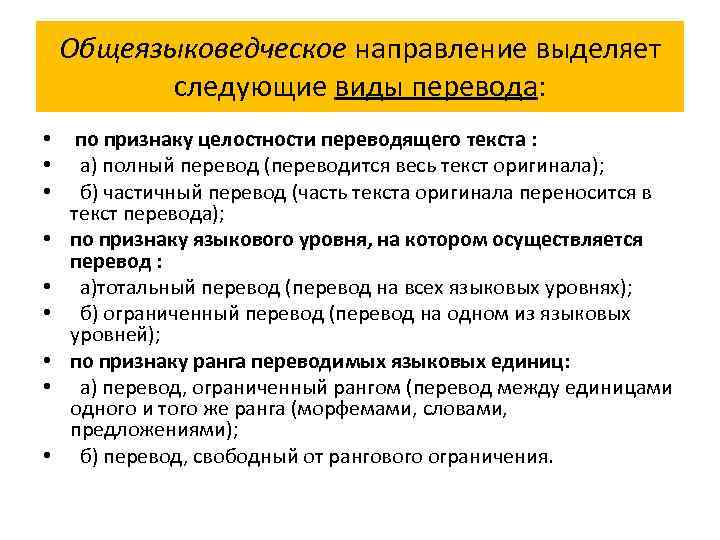 Общеязыковедческое направление выделяет следующие виды перевода:

• по признаку целостности переводящего текста :
• а) полный перевод (переводится весь текст оригинала);
• б) частичный перевод (часть текста оригинала переносится в текст перевода);
• по признаку языкового уровня, на котором осуществляется перевод :
• а)тотальный перевод (перевод на всех языковых уровнях);
• б) ограниченный перевод (перевод на одном из языковых уровней);
• по признаку ранга переводимых языковых единиц:
• а) перевод, ограниченный рангом (перевод между единицами одного и того же ранга (морфемами, словами, предложениями);
• б) перевод, свободный от рангового ограничения.